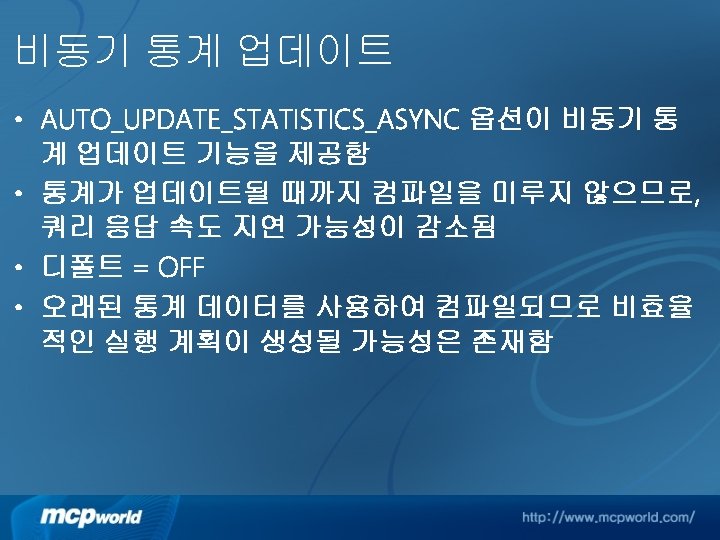 비동기 통계 업데이트

• AUTO_UPDATE_STATISTICS_ASYNC 옵션이 비동기 통계 업데이트 기능을 제공함
• 통계가 업데이트될 때까지 컴파일을 미루지 않으므로, 쿼리 응답 속도 지연 가능성이 감소됨
• 디폴트 = OFF
• 오래된 통계 데이터를 사용하여 컴파일되므로 비효율적인 실행 계획이 생성될 가능성은 존재함

mcpworld
http://www.mcpworld.com/